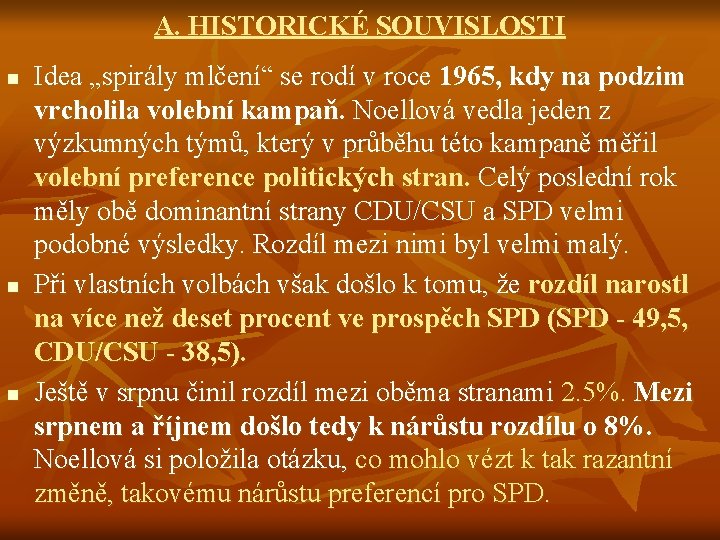 A. HISTORICKÉ SOUVISLOSTI

• Idea „spirály mlčení“ se rodí v roce 1965, kdy na podzim vrcholila volební kampaň. Noellová vedla jeden z výzkumných týmů, který v průběhu této kampaně měřil volební preference politických stran. Celý poslední rok měly obě dominantní strany CDU/CSU a SPD velmi podobné výsledky. Rozdíl mezi nimi byl velmi malý.

• Při vlastních volbách však došlo k tomu, že rozdíl narostl na více než deset procent ve prospěch SPD (SPD - 49,5, CDU/CSU - 38,5).

• Ještě v srpnu činil rozdíl mezi oběma stranami 2.5%. Mezi srpnem a říjnem došlo tedy k nárůstu rozdílu o 8%. Noellová si položila otázku, co mohlo vézt k tak razantní změně, takovému nárůstu preferencí pro SPD.